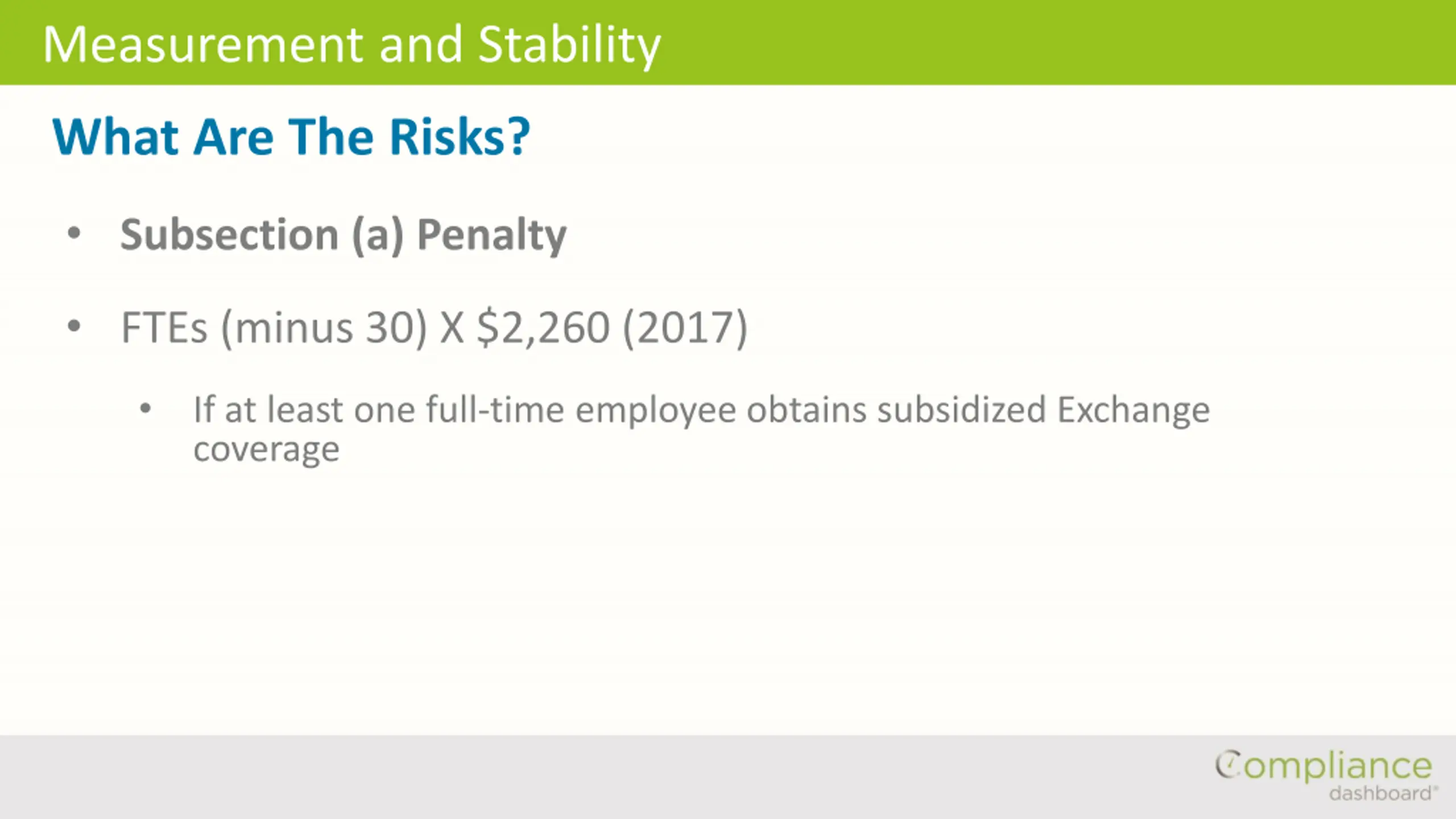 Measurement and Stability

What Are The Risks?

• Subsection (a) Penalty

• FTEs (minus 30) X \$2,260 (2017)

• If at least one full-time employee obtains subsidized Exchange coverage

Compliance dashboard®